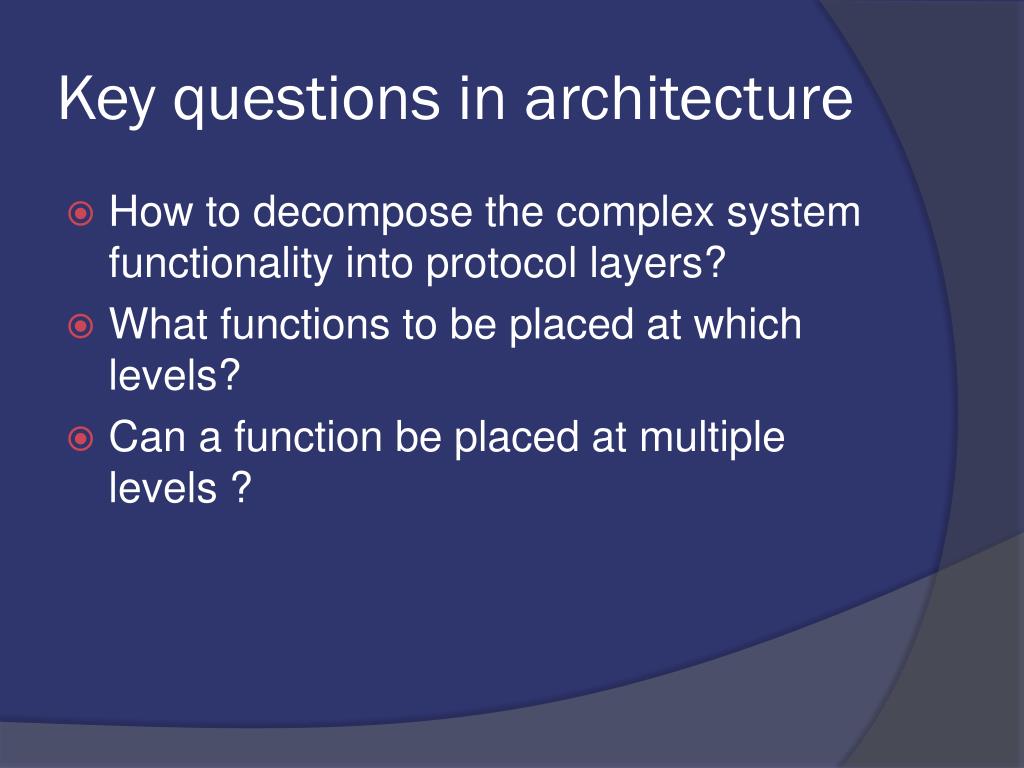 Key questions in architecture

How to decompose the complex system functionality into protocol layers?

What functions to be placed at which levels?

Can a function be placed at multiple levels ?